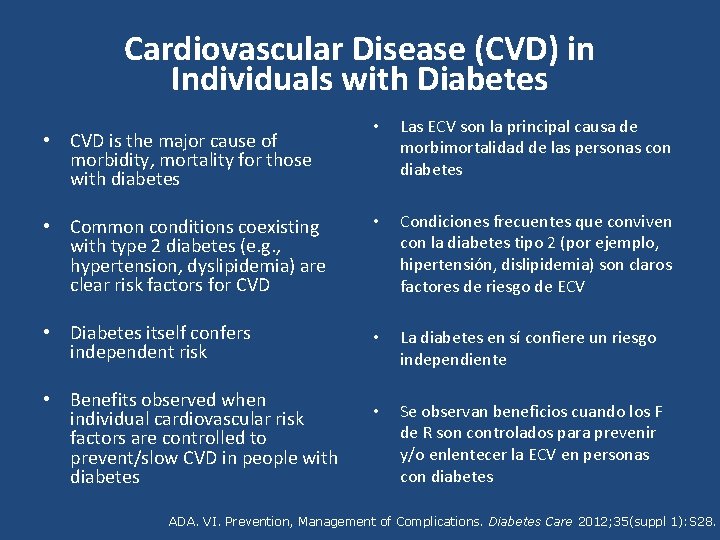 Cardiovascular Disease (CVD) in Individuals with Diabetes

• CVD is the major cause of morbidity, mortality for those with diabetes

• Common conditions coexisting with type 2 diabetes (e.g., hypertension, dyslipidemia) are clear risk factors for CVD

• Diabetes itself confers independent risk

• Benefits observed when individual cardiovascular risk factors are controlled to prevent/slow CVD in people with diabetes

• Las ECV son la principal causa de morbimortalidad de las personas con diabetes

• Condiciones frecuentes que conviven con la diabetes tipo 2 (por ejemplo, hipertensión, dislipidemia) son claros factores de riesgo de ECV

• La diabetes en sí confiere un riesgo independiente

• Se observan beneficios cuando los F de R son controlados para prevenir y/o enlentecer la ECV en personas con diabetes

ADA. VI. Prevention, Management of Complications. Diabetes Care 2012;35(suppl 1):S28.